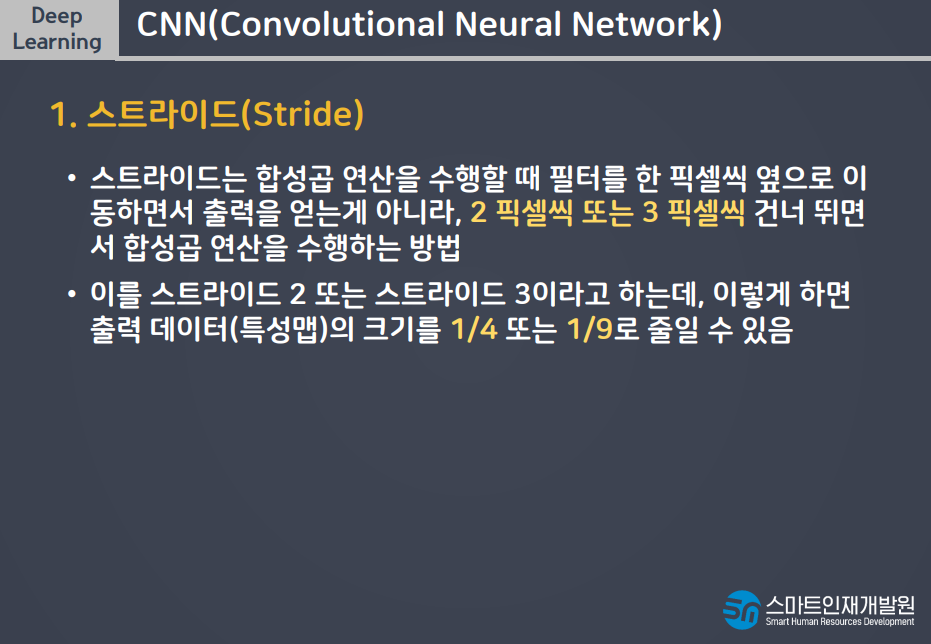 Deep Learning

CNN(Convolutional Neural Network)

1. 스트라이드(Stride)

• 스트라이드는 합성곱 연산을 수행할 때 필터를 한 픽셀씩 옆으로 이동하면서 출력을 얻는게 아니라, 2 픽셀씩 또는 3 픽셀씩 건너 뛰면서 합성곱 연산을 수행하는 방법

• 이를 스트라이드 2 또는 스트라이드 3이라고 하는데, 이렇게 하면 출력 데이터(특성맵)의 크기를 1/4 또는 1/9로 줄일 수 있음

스마트인재개발원
Smart Human Resources Development